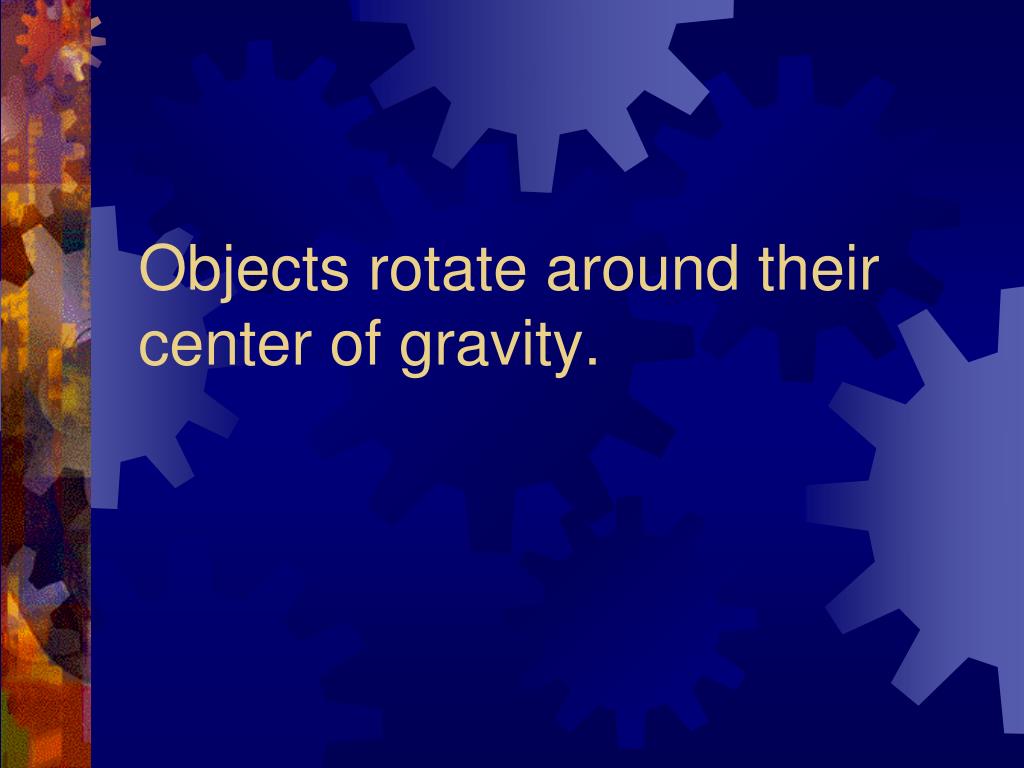 Objects rotate around their center of gravity.